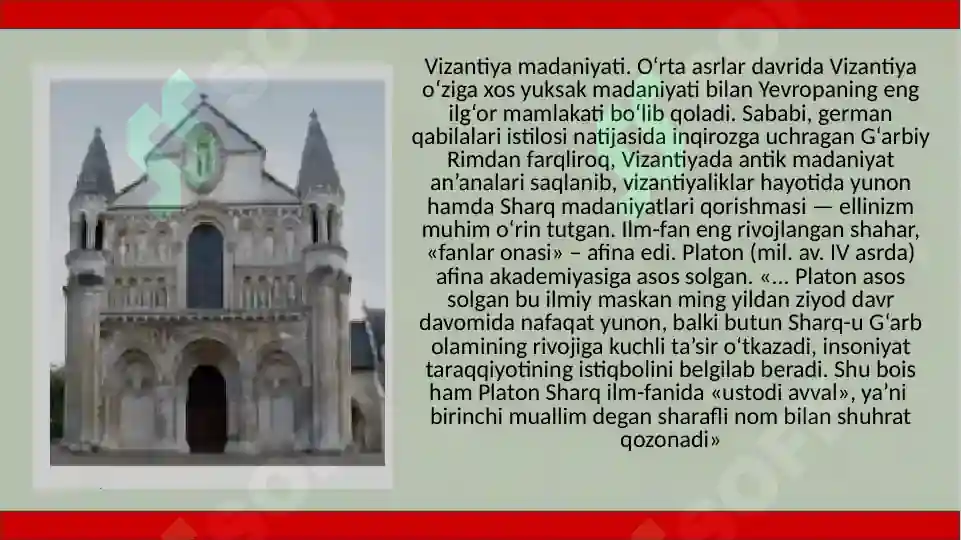 Vizantiya madaniyati. Oʻrta asrlar davrida Vizantiya oʻziga xos yuksak madaniyati bilan Yevropaning eng ilgʻor mamlakati boʻlib qoladi. Sababi, german qabilalari istilosi natijasida inqirozga uchragan Gʻarbiy Rimdan farqliroq, Vizantiyada antik madaniyat an’analari saqlanib, vizantiyaliklar hayotida yunon hamda Sharq madaniyatlari qorishmasi — ellinizm muhim oʻrin tutgan. Ilm-fan eng rivojlangan shahar, «fanlar onasi» – afina edi. Platon (mil. av. IV asrda) afina akademiyasiga asos solgan. «... Platon asos solgan bu ilmiy maskan ming yildan ziyod davr davomida nafaqat yunon, balki butun Sharq-u Gʻarb olamining rivojiga kuchli ta’sir oʻtkazadi, insoniyat taraqqiyotining istiqbolini belgilab beradi. Shu bois ham Platon Sharq ilm-fanida «ustodi avval», ya’ni birinchi muallim degan sharafli nom bilan shuhrat qozonadi»